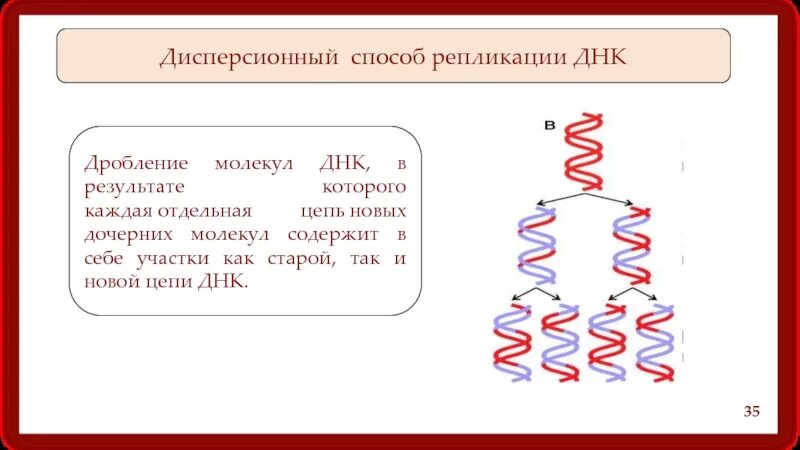 Дисперсионный способ репликации ДНК

Дробление молекул ДНК, в результате которого каждая отдельная цепь новых дочерних молекул содержит в себе участки как старой, так и новой цепи ДНК.

в

35